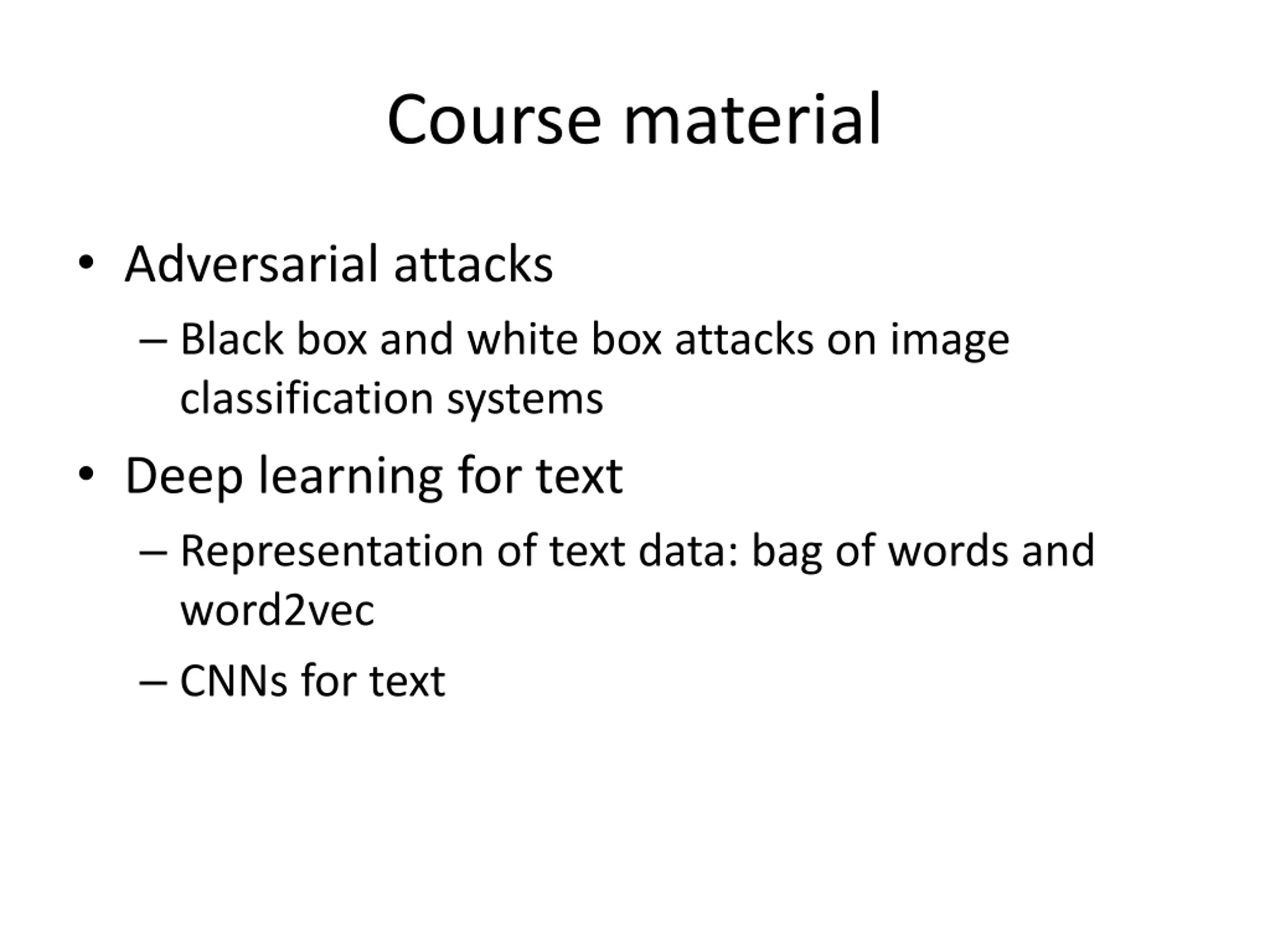 Course material

• Adversarial attacks
  – Black box and white box attacks on image classification systems
• Deep learning for text
  – Representation of text data: bag of words and word2vec
  – CNNs for text